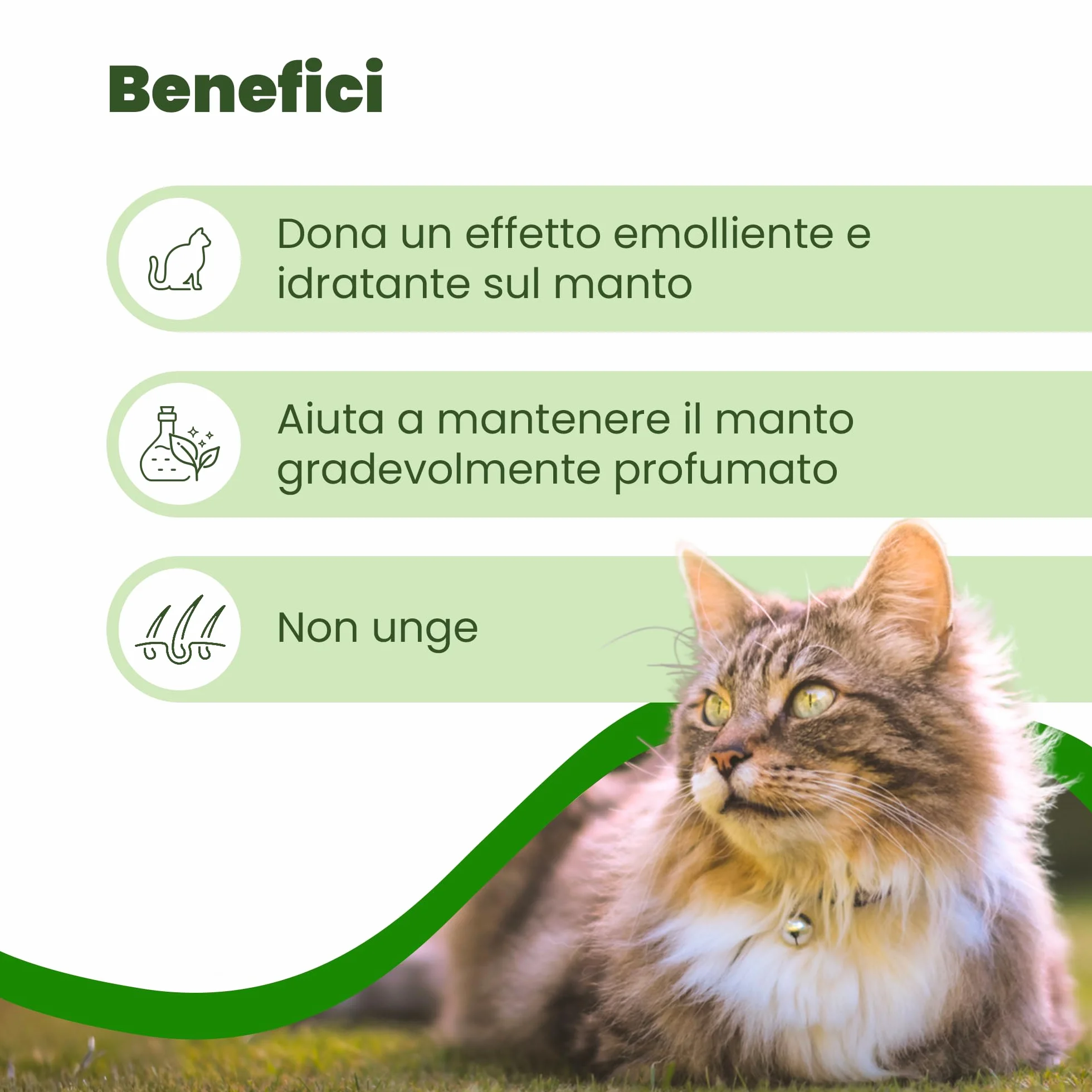 Benefici

Dona un effetto emolliente e idratante sul manto

Aiuta a mantenere il manto gradevolmente profumato

Non unge